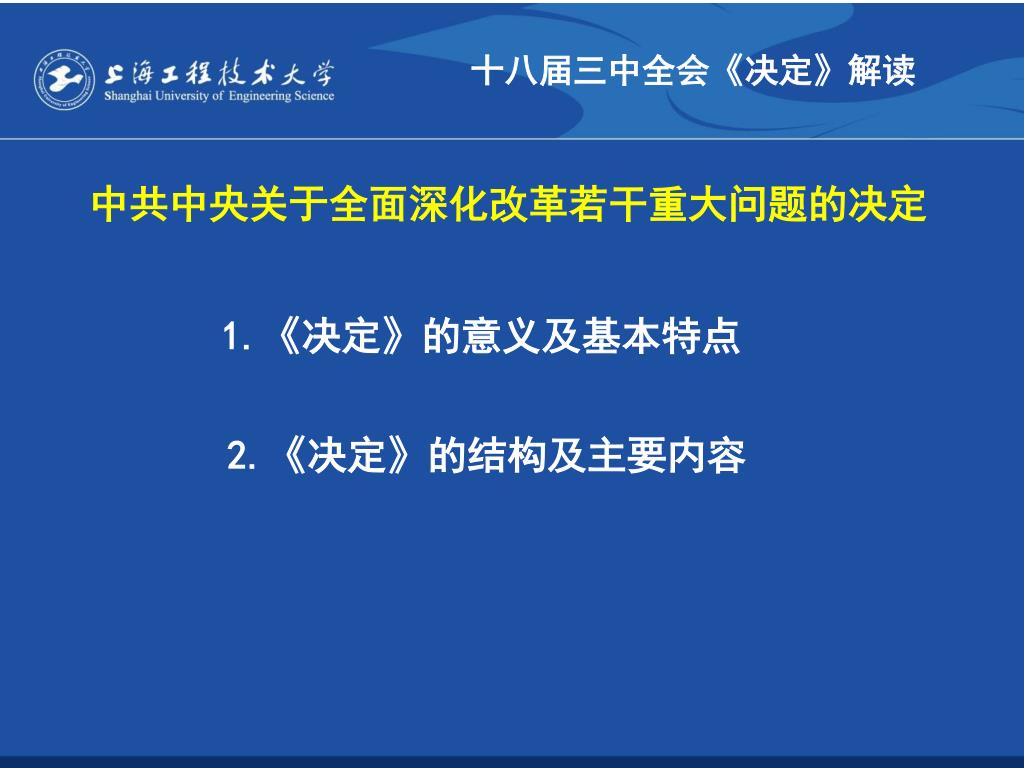 上海工程技术大学
Shanghai University of Engineering Science

十八届三中全会《决定》解读

中共中央关于全面深化改革若干重大问题的决定

1. 《决定》的意义及基本特点

2. 《决定》的结构及主要内容